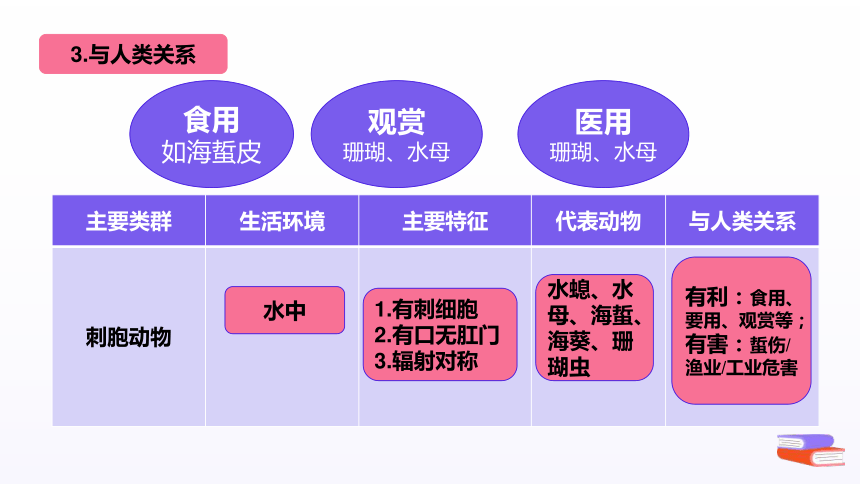 3.与人类关系

食用
如海蜇皮

观赏
珊瑚、水母

医用
珊瑚、水母

| 主要类群 | 生活环境 | 主要特征 | 代表动物 | 与人类关系 |
|---|---|---|---|---|
| 刺胞动物 | 水中 | 1.有刺细胞 2.有口无肛门 3.辐射对称 | 水螅、水母、海蜇、海葵、珊瑚虫 | 有利：食用、要用、观赏等；有害：蜇伤/渔业/工业危害 |